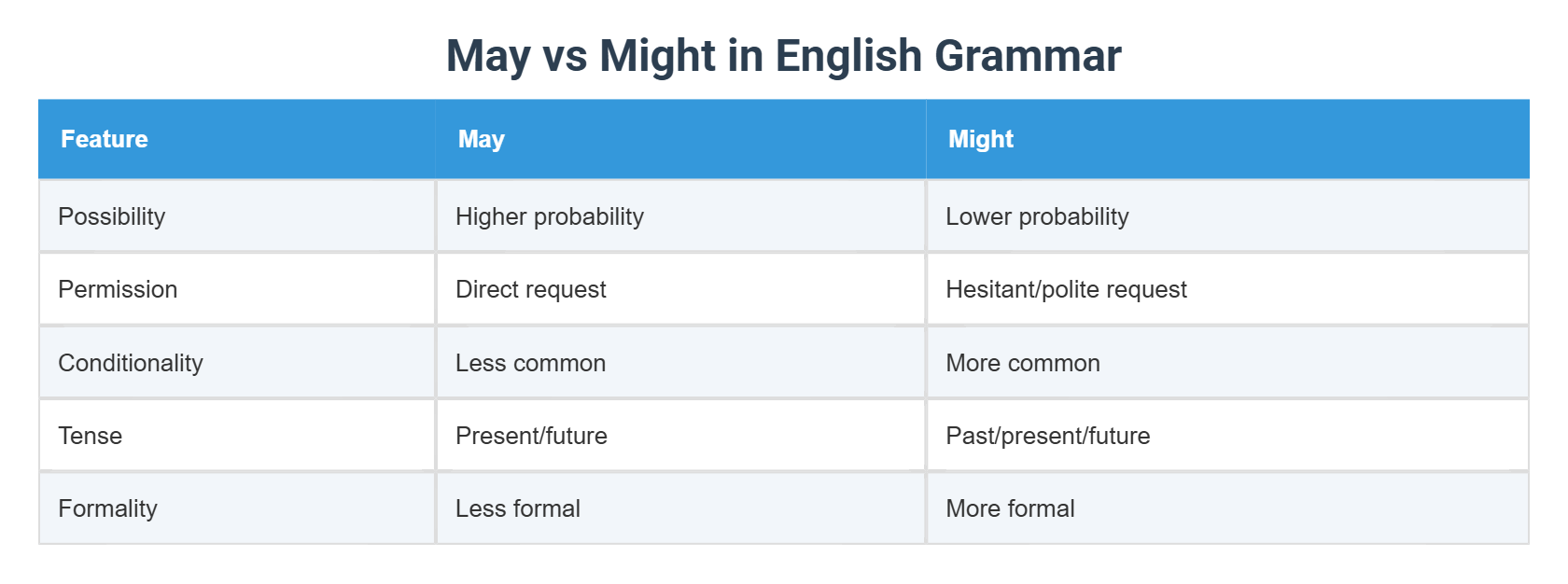 May vs Might in English Grammar

| Feature | May | Might |
|---|---|---|
| Possibility | Higher probability | Lower probability |
| Permission | Direct request | Hesitant/polite request |
| Conditionality | Less common | More common |
| Tense | Present/future | Past/present/future |
| Formality | Less formal | More formal |